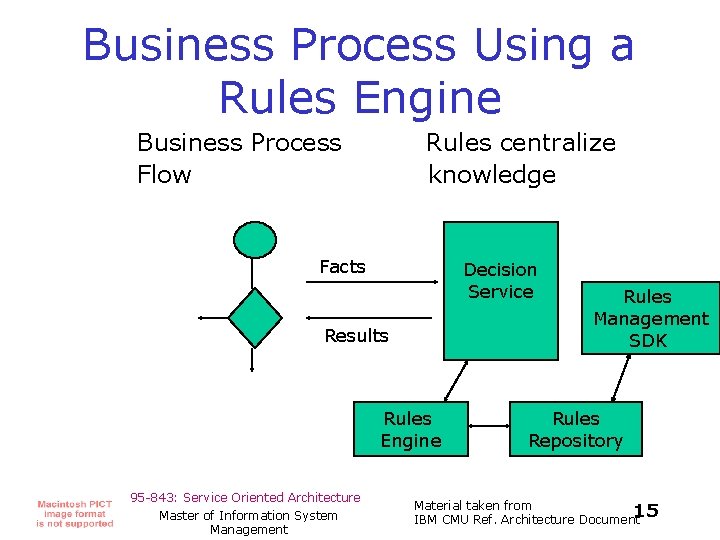 Business Process Using a Rules Engine

Business Process Flow

Rules centralize knowledge

Facts

Results

Decision Service

Rules Management SDK

Rules Engine

Rules Repository

Macintosh PICT image format is not supported

95-843: Service Oriented Architecture

Master of Information System Management

Material taken from IBM CMU Ref. Architecture Document

15